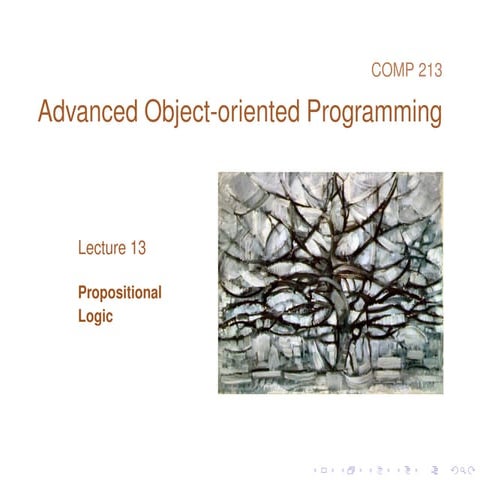 COMP 213

Advanced Object-oriented Programming

Lecture 13

Propositional Logic